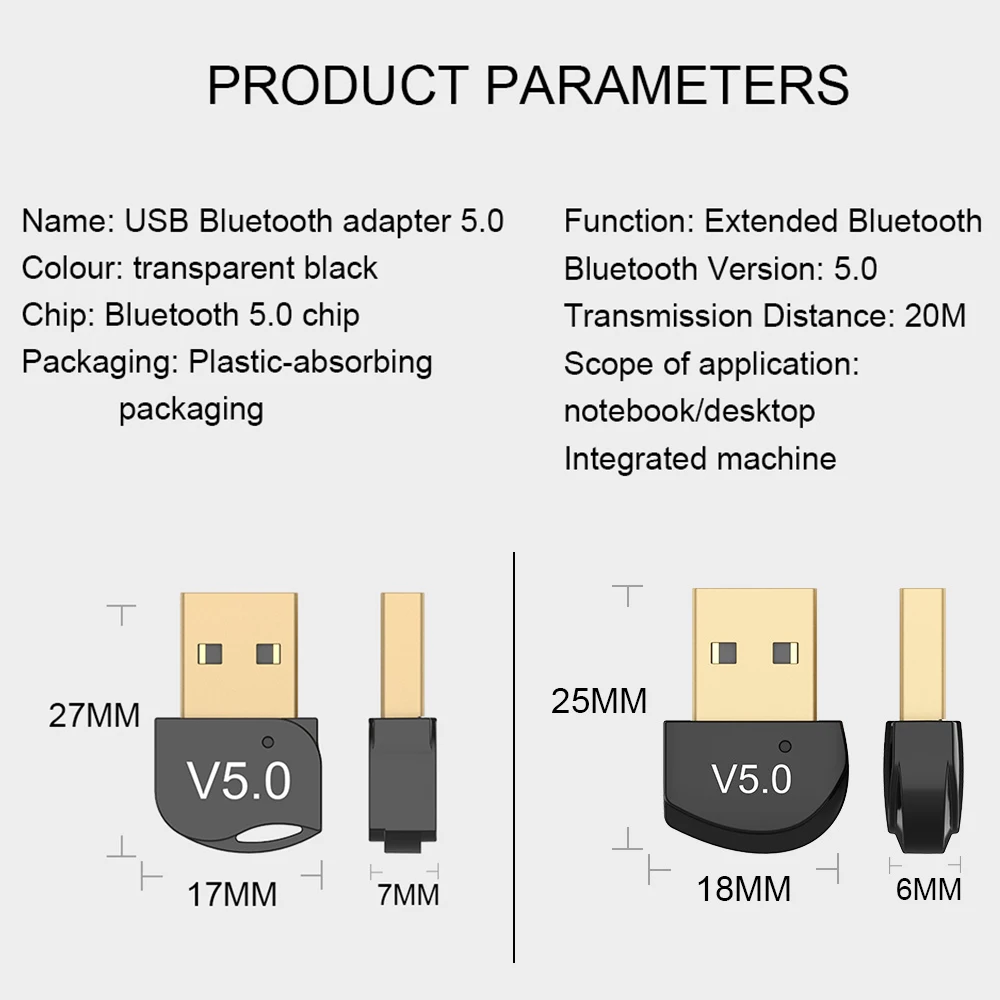 PRODUCT PARAMETERS

Name: USB Bluetooth adapter 5.0
Colour: transparent black
Chip: Bluetooth 5.0 chip
Packaging: Plastic-absorbing packaging

Function: Extended Bluetooth
Bluetooth Version: 5.0
Transmission Distance: 20M
Scope of application: notebook/desktop
Integrated machine

27MM
V5.0
17MM
7MM

25MM
V5.0
18MM
6MM